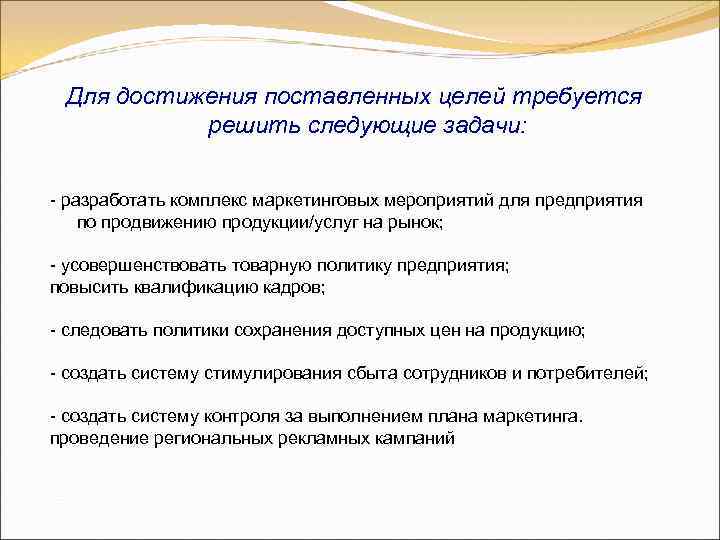 Для достижения поставленных целей требуется решить следующие задачи:

- разработать комплекс маркетинговых мероприятий для предприятия по продвижению продукции/услуг на рынок;

- усовершенствовать товарную политику предприятия;
повысить квалификацию кадров;

- следовать политики сохранения доступных цен на продукцию;

- создать систему стимулирования сбыта сотрудников и потребителей;

- создать систему контроля за выполнением плана маркетинга.
проведение региональных рекламных кампаний